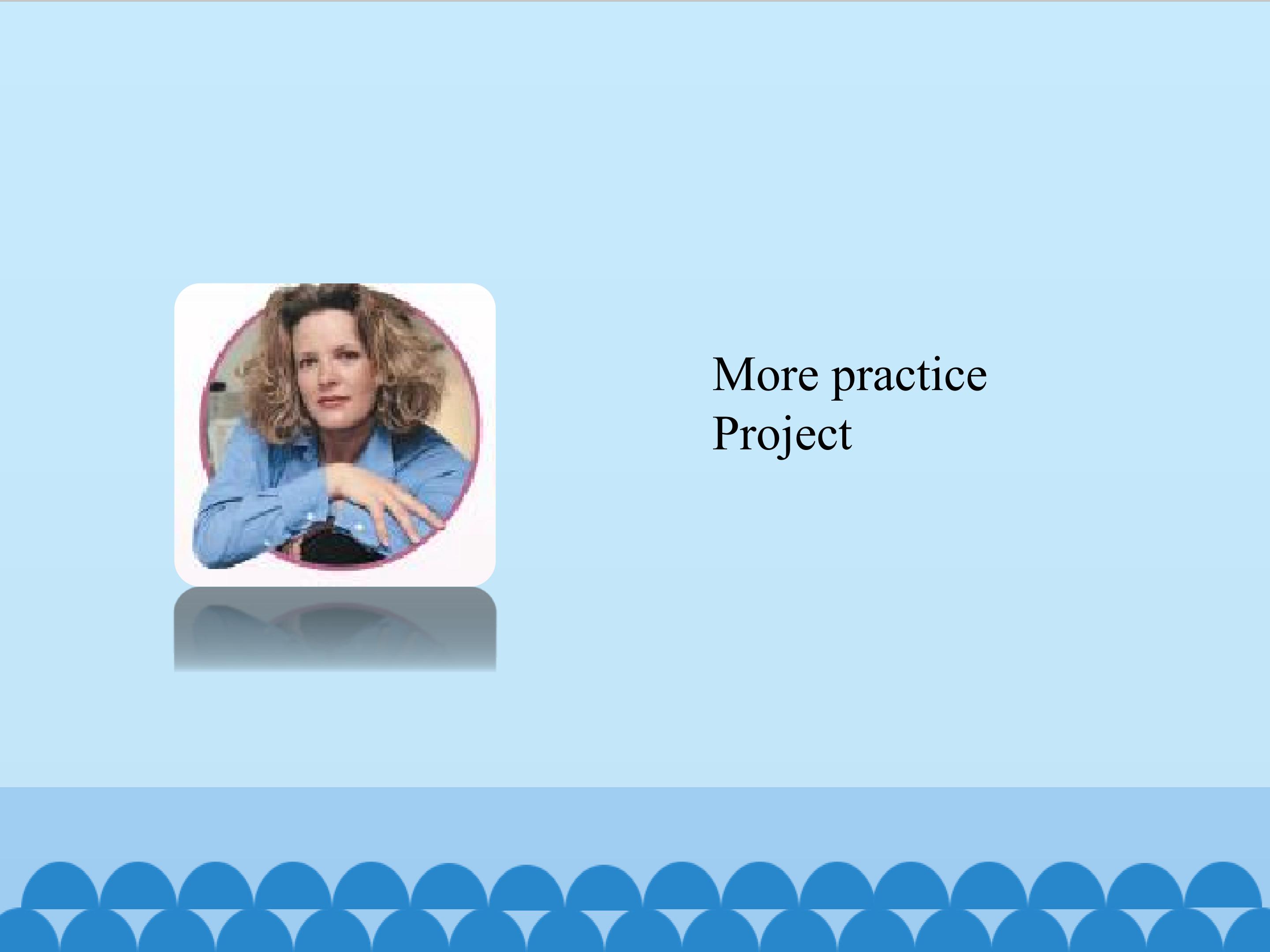 More practice
Project